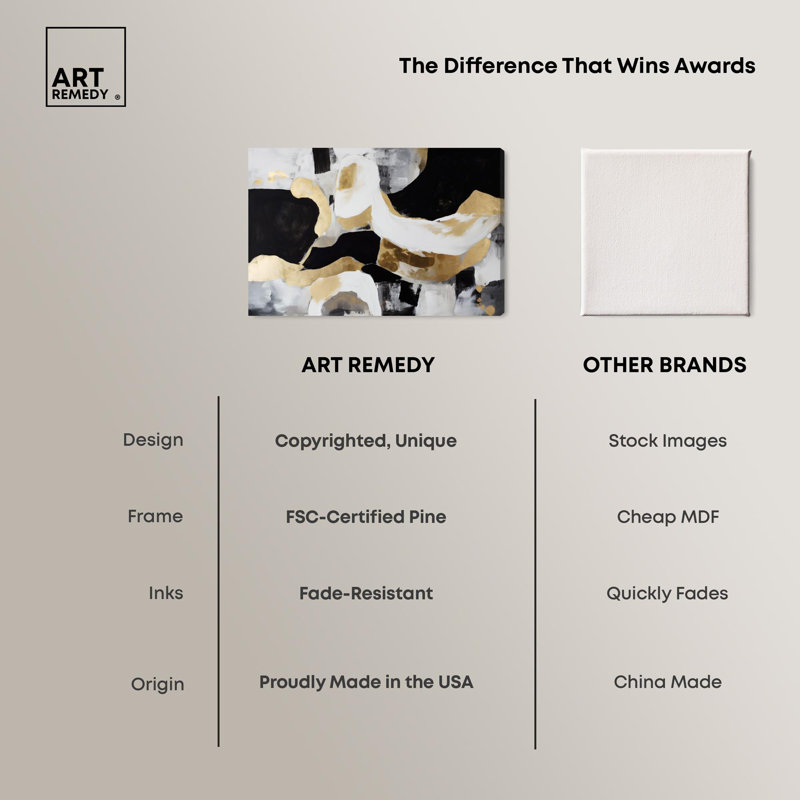 ART REMEDY ®

The Difference That Wins Awards

| | ART REMEDY | OTHER BRANDS |
|---|---|---|
| Design | Copyrighted, Unique | Stock Images |
| Frame | FSC-Certified Pine | Cheap MDF |
| Inks | Fade-Resistant | Quickly Fades |
| Origin | Proudly Made in the USA | China Made |